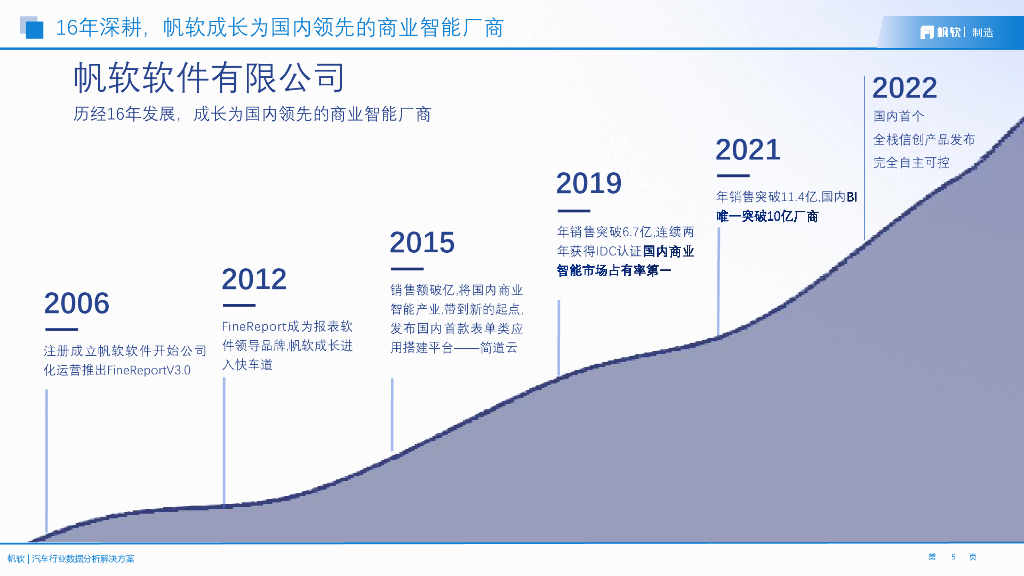 16年深耕，帆软成长为国内领先的商业智能厂商

帆软 | 制造

帆软软件有限公司

历经16年发展，成长为国内领先的商业智能厂商

2006

注册成立帆软软件开始公司化运营推出FineReportV3.0

2012

FineReport成为报表软件领导品牌,帆软成长进入快车道

2015

销售额破亿,将国内商业智能产业,带到新的起点,发布国内首款表单类应用搭建平台——简道云

2019

年销售突破6.7亿,连续两年获得IDC认证国内商业智能市场占有率第一

2021

年销售突破11.4亿,国内BI唯一突破10亿厂商

2022

国内首个
全栈信创产品发布
完全自主可控

帆软 | 汽车行业数据分析解决方案

第 5 页